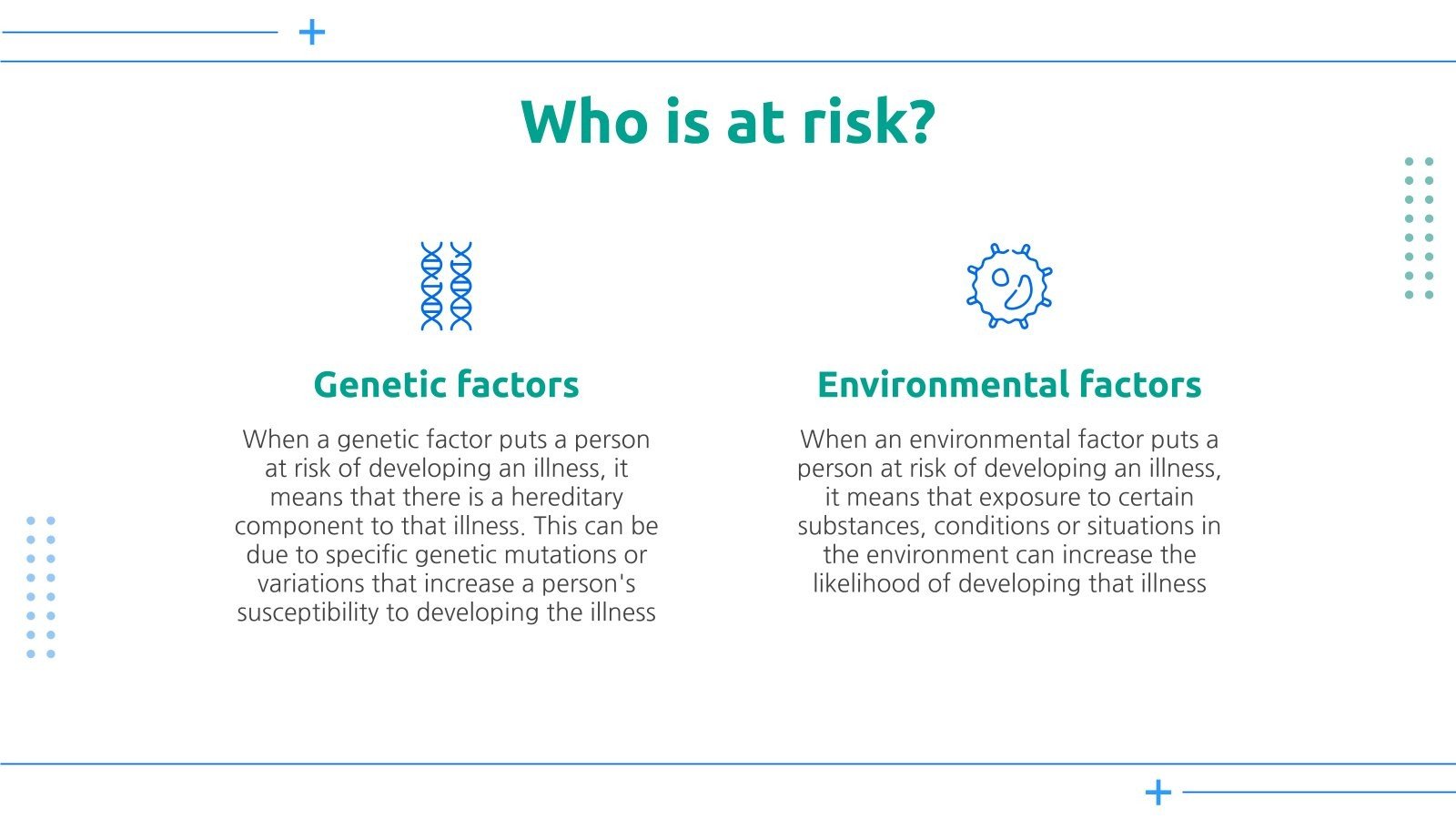 Who is at risk?

Genetic factors

When a genetic factor puts a person at risk of developing an illness, it means that there is a hereditary component to that illness. This can be due to specific genetic mutations or variations that increase a person's susceptibility to developing the illness

Environmental factors

When an environmental factor puts a person at risk of developing an illness, it means that exposure to certain substances, conditions or situations in the environment can increase the likelihood of developing that illness